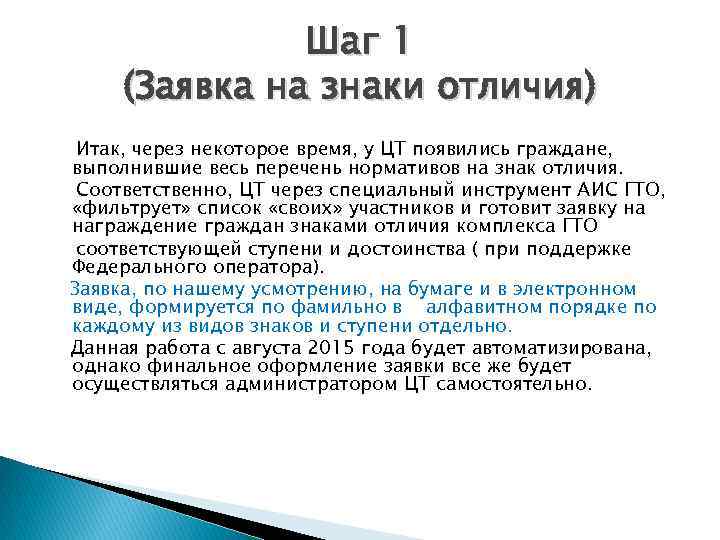 Шаг 1
(Заявка на знаки отличия)

Итак, через некоторое время, у ЦТ появились граждане, выполнившие весь перечень нормативов на знак отличия.

Соответственно, ЦТ через специальный инструмент АИС ГТО, «фильтрует» список «своих» участников и готовит заявку на награждение граждан знаками отличия комплекса ГТО соответствующей ступени и достоинства ( при поддержке Федерального оператора).

Заявка, по нашему усмотрению, на бумаге и в электронном виде, формируется по фамильно в алфавитном порядке по каждому из видов знаков и ступени отдельно.

Данная работа с августа 2015 года будет автоматизирована, однако финальное оформление заявки все же будет осуществляться администратором ЦТ самостоятельно.